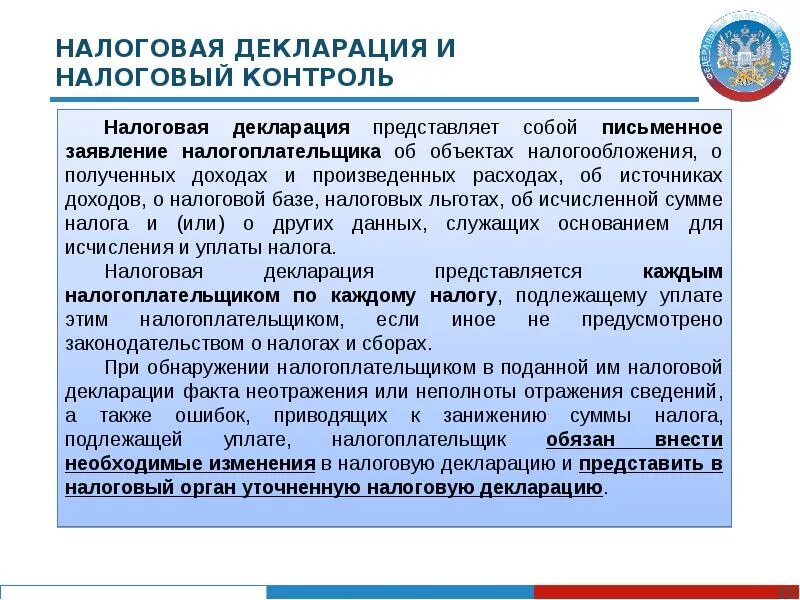 НАЛОГОВАЯ ДЕКЛАРАЦИЯ И НАЛОГОВЫЙ КОНТРОЛЬ

ФЕДЕРАЛЬНАЯ НАЛОГОВАЯ СЛУЖБА

Налоговая декларация представляет собой письменное заявление налогоплательщика об объектах налогообложения, о полученных доходах и произведенных расходах, об источниках доходов, о налоговой базе, налоговых льготах, об исчисленной сумме налога и (или) о других данных, служащих основанием для исчисления и уплаты налога.

Налоговая декларация представляется каждым налогоплательщиком по каждому налогу, подлежащему уплате этим налогоплательщиком, если иное не предусмотрено законодательством о налогах и сборах.

При обнаружении налогоплательщиком в поданной им налоговой декларации факта неотражения или неполноты отражения сведений, а также ошибок, приводящих к занижению суммы налога, подлежащей уплате, налогоплательщик обязан внести необходимые изменения в налоговую декларацию и представить в налоговый орган уточненную налоговую декларацию.